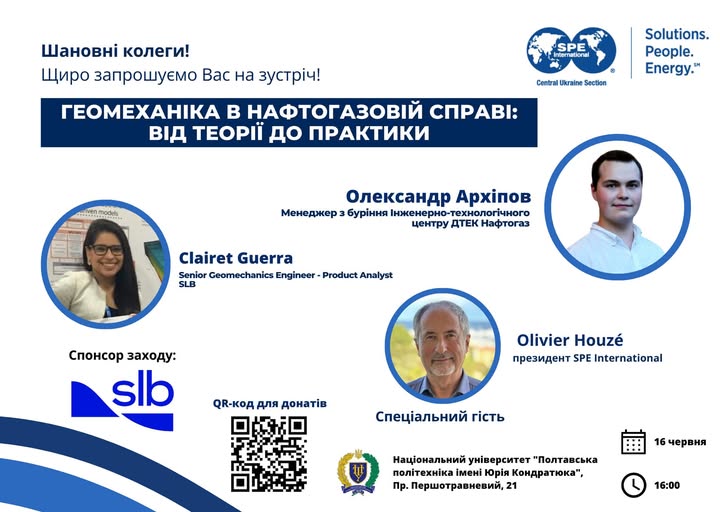 Шановні колеги!
Щиро запрошуємо Вас на зустріч!

SPE International
Central Ukraine Section

Solutions. People. Energy.℠

ГЕОМЕХАНІКА В НАФТОГАЗОВІЙ СПРАВІ: ВІД ТЕОРІЇ ДО ПРАКТИКИ

Олександр Архіпов
Менеджер з буріння Інженерно-технологічного центру ДТЕК Нафтогаз

Clairet Guerra
Senior Geomechanics Engineer - Product Analyst
SLB

Olivier Houzé
президент SPE International

Спеціальний гість

Спонсор заходу:

slb

QR-код для донатів

Національний університет "Полтавська політехніка імені Юрія Кондратюка",
Пр. Першотравневий, 21

16 червня

16:00